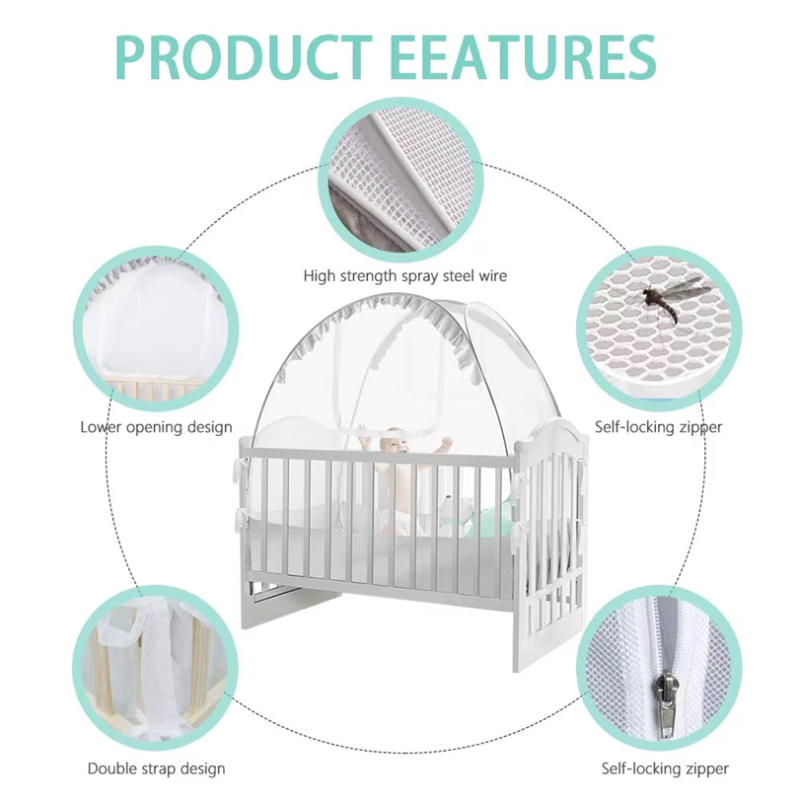 PRODUCT EEATURES

High strength spray steel wire

Lower opening design

Self-locking zipper

Double strap design

Self-locking zipper